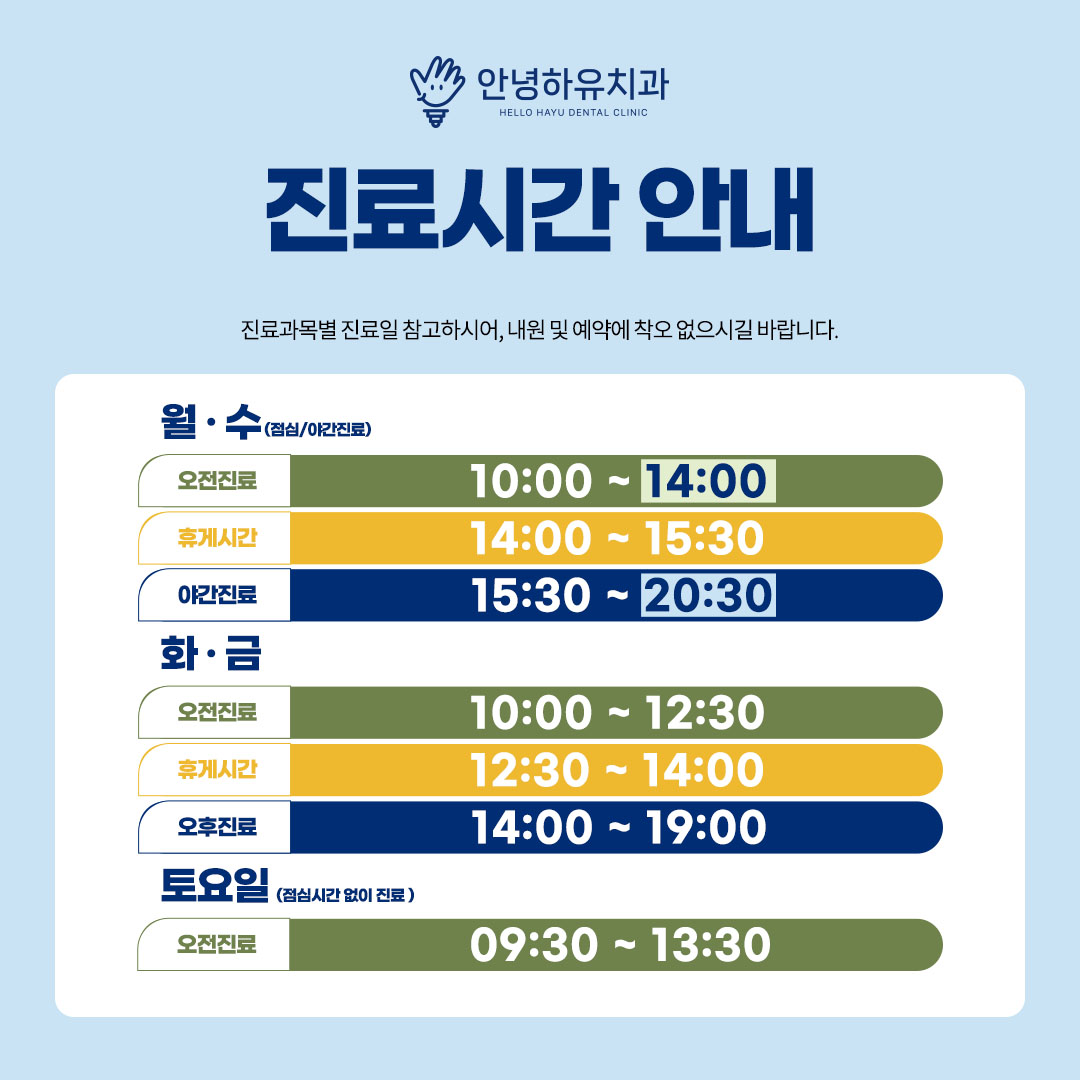 안녕하유치과
HELLO HAYU DENTAL CLINIC

진료시간 안내

진료과목별 진료일 참고하시어, 내원 및 예약에 착오 없으시길 바랍니다.

월 · 수 (점심/야간진료)

| 오전진료 | 10:00 ~ 14:00 |
|---|---|
| 휴게시간 | 14:00 ~ 15:30 |
| 야간진료 | 15:30 ~ 20:30 |

화 · 금

| 오전진료 | 10:00 ~ 12:30 |
|---|---|
| 휴게시간 | 12:30 ~ 14:00 |
| 오후진료 | 14:00 ~ 19:00 |

토요일 (점심시간 없이 진료 )

| 오전진료 | 09:30 ~ 13:30 |
|---|---|